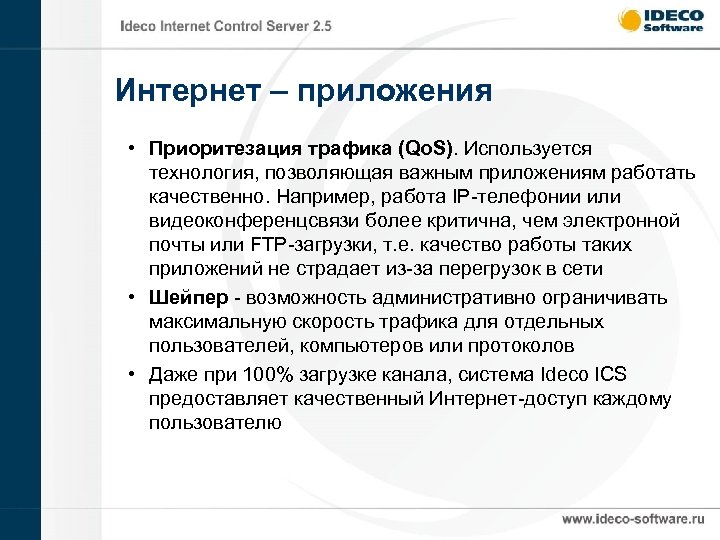 Ideco Internet Control Server 2.5

IDECO Software

Интернет – приложения

• Приоритезация трафика (QoS). Используется технология, позволяющая важным приложениям работать качественно. Например, работа IP-телефонии или видеоконференцсвязи более критична, чем электронной почты или FTP-загрузки, т.е. качество работы таких приложений не страдает из-за перегрузок в сети

• Шейпер - возможность административно ограничивать максимальную скорость трафика для отдельных пользователей, компьютеров или протоколов

• Даже при 100% загрузке канала, система Ideco ICS предоставляет качественный Интернет-доступ каждому пользователю

www.ideco-software.ru